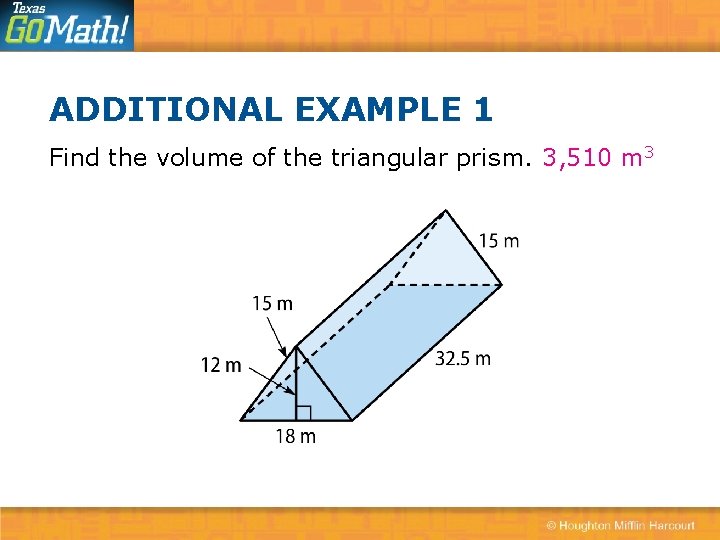 Texas GoMath!

ADDITIONAL EXAMPLE 1

Find the volume of the triangular prism. 3,510 $m^3$

15 m

15 m

12 m

32.5 m

18 m

© Houghton Mifflin Harcourt